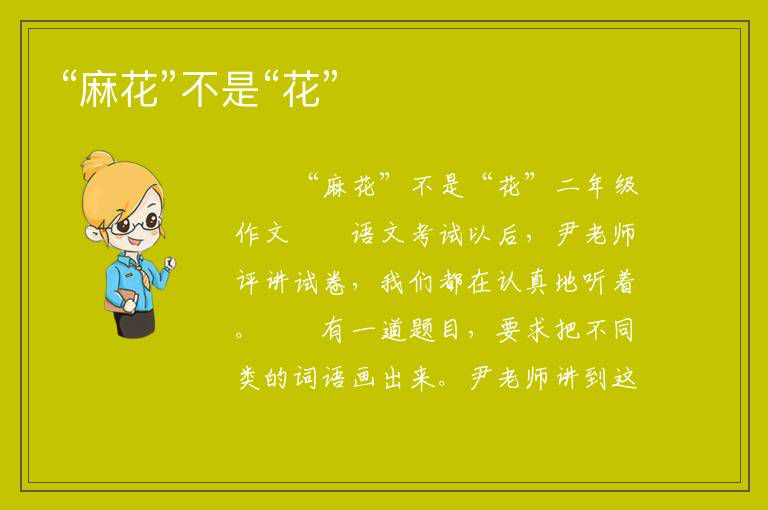 “麻花”不是“花”

“麻花”不是“花”二年级作文　　语文考试以后，尹老师评讲试卷，我们都在认真地听着。　　有一道题目，要求把不同类的词语画出来。尹老师讲到这